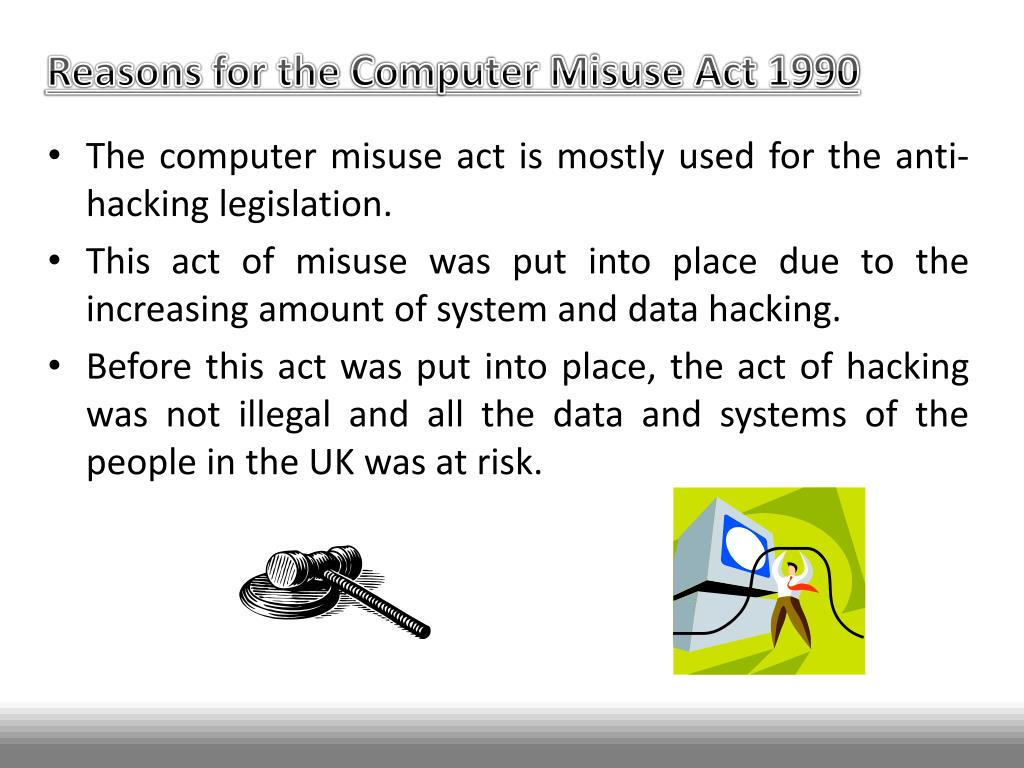 Reasons for the Computer Misuse Act 1990

• The computer misuse act is mostly used for the anti-hacking legislation.

• This act of misuse was put into place due to the increasing amount of system and data hacking.

• Before this act was put into place, the act of hacking was not illegal and all the data and systems of the people in the UK was at risk.